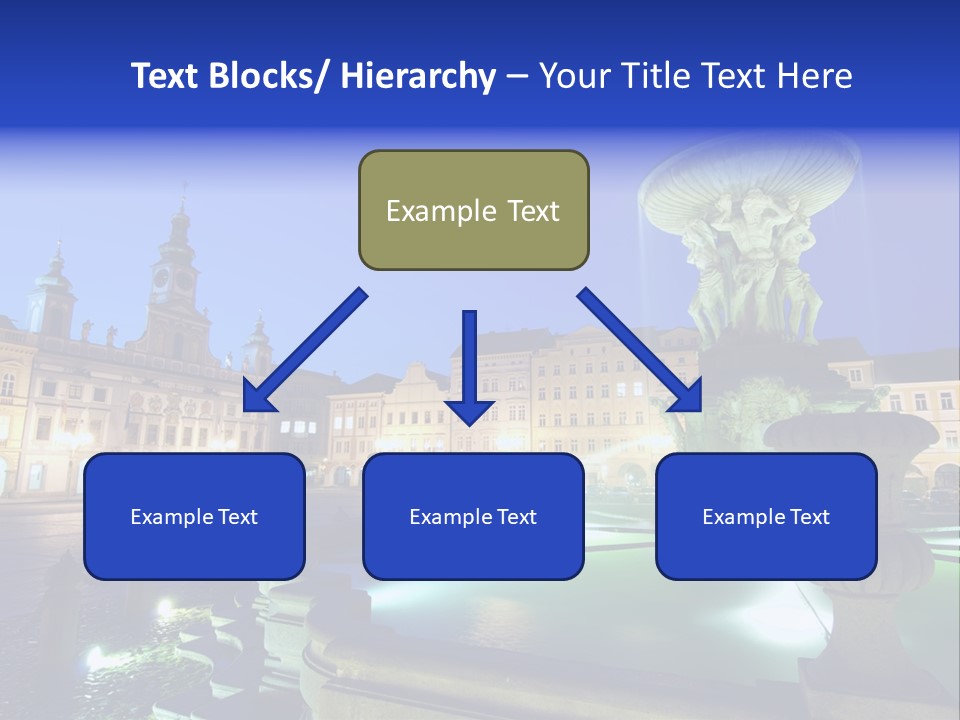 Text Blocks/ Hierarchy – Your Title Text Here

Example Text

Example Text

Example Text

Example Text